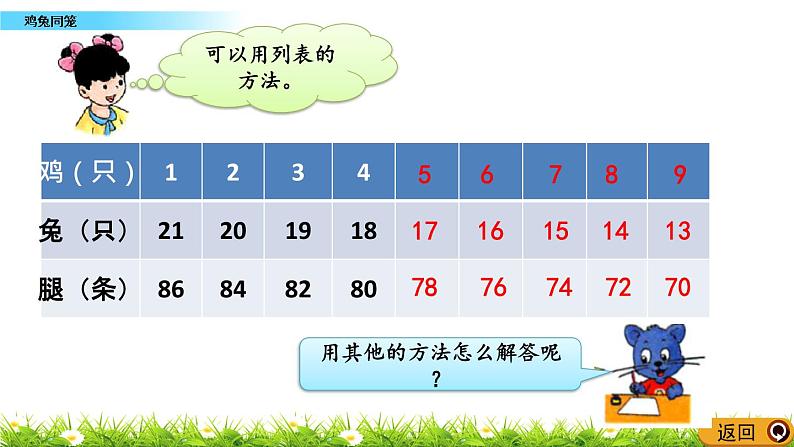 鸡兔同笼

可以用列表的方法。

| 鸡（只） | 1 | 2 | 3 | 4 | 5 | 6 | 7 | 8 | 9 |
|---|---|---|---|---|---|---|---|---|---|
| 兔（只） | 21 | 20 | 19 | 18 | 17 | 16 | 15 | 14 | 13 |
| 腿（条） | 86 | 84 | 82 | 80 | 78 | 76 | 74 | 72 | 70 |

用其他的方法怎么解答呢？

返回